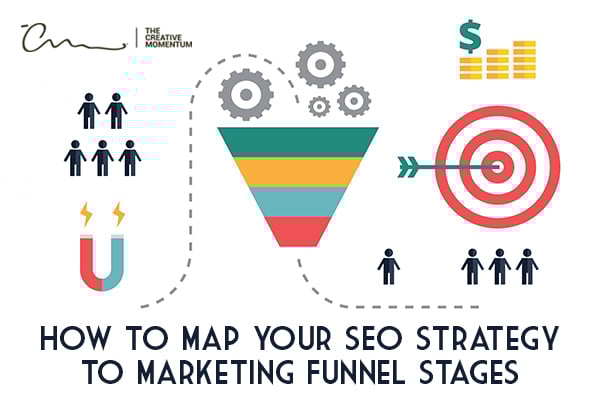 THE CREATIVE MOMENTUM

$

HOW TO MAP YOUR SEO STRATEGY TO MARKETING FUNNEL STAGES